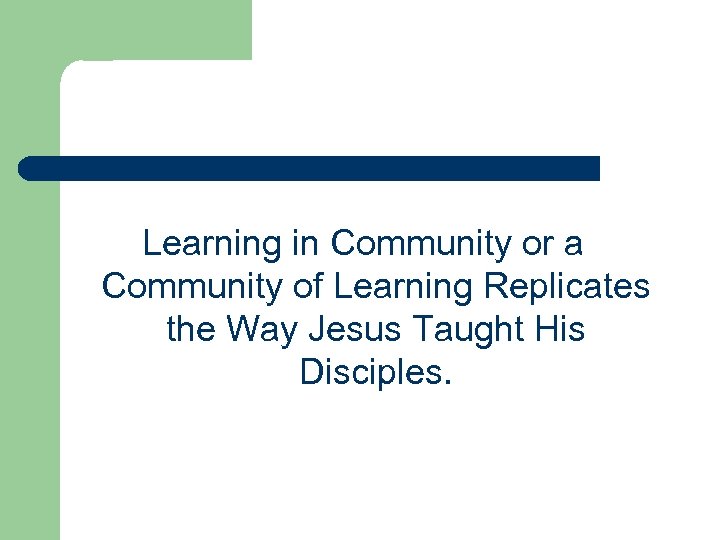 Learning in Community or a Community of Learning Replicates the Way Jesus Taught His Disciples.